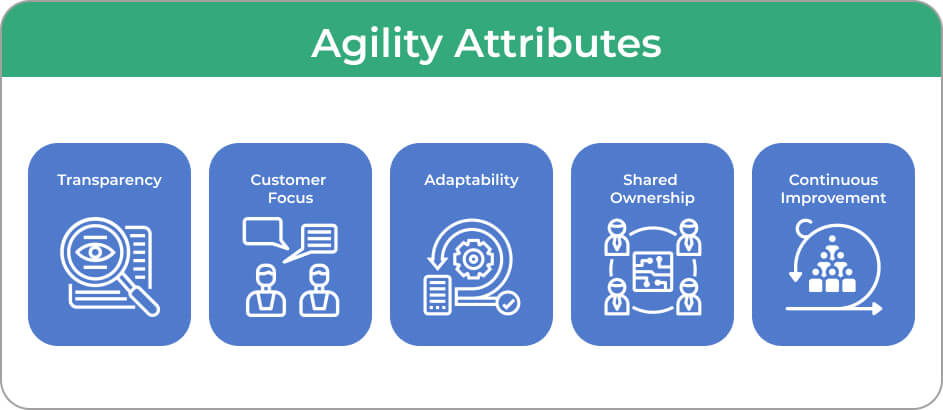 Agility Attributes

Transparency

Customer Focus

Adaptability

Shared Ownership

Continuous Improvement